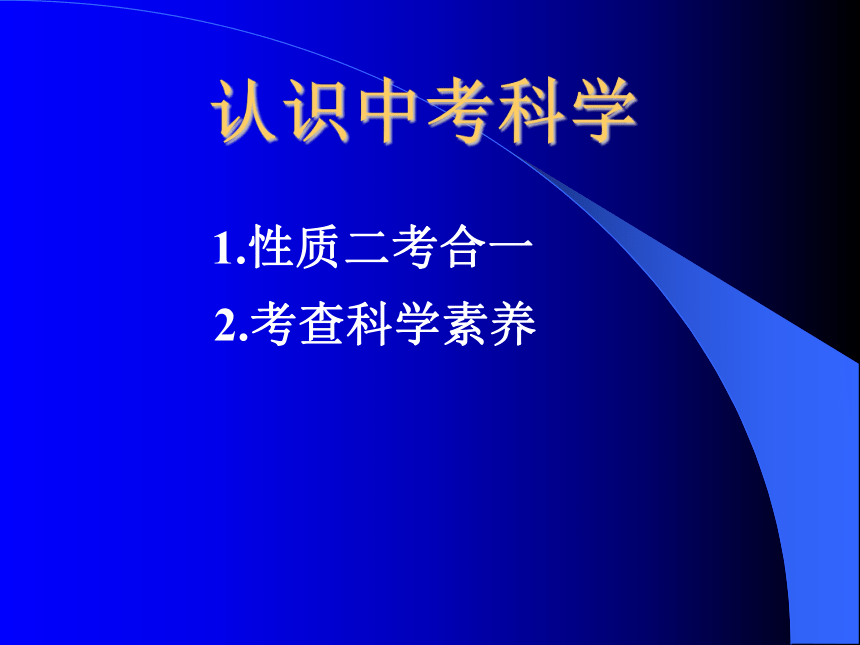 认识中考科学

1.性质二考合一

2.考查科学素养